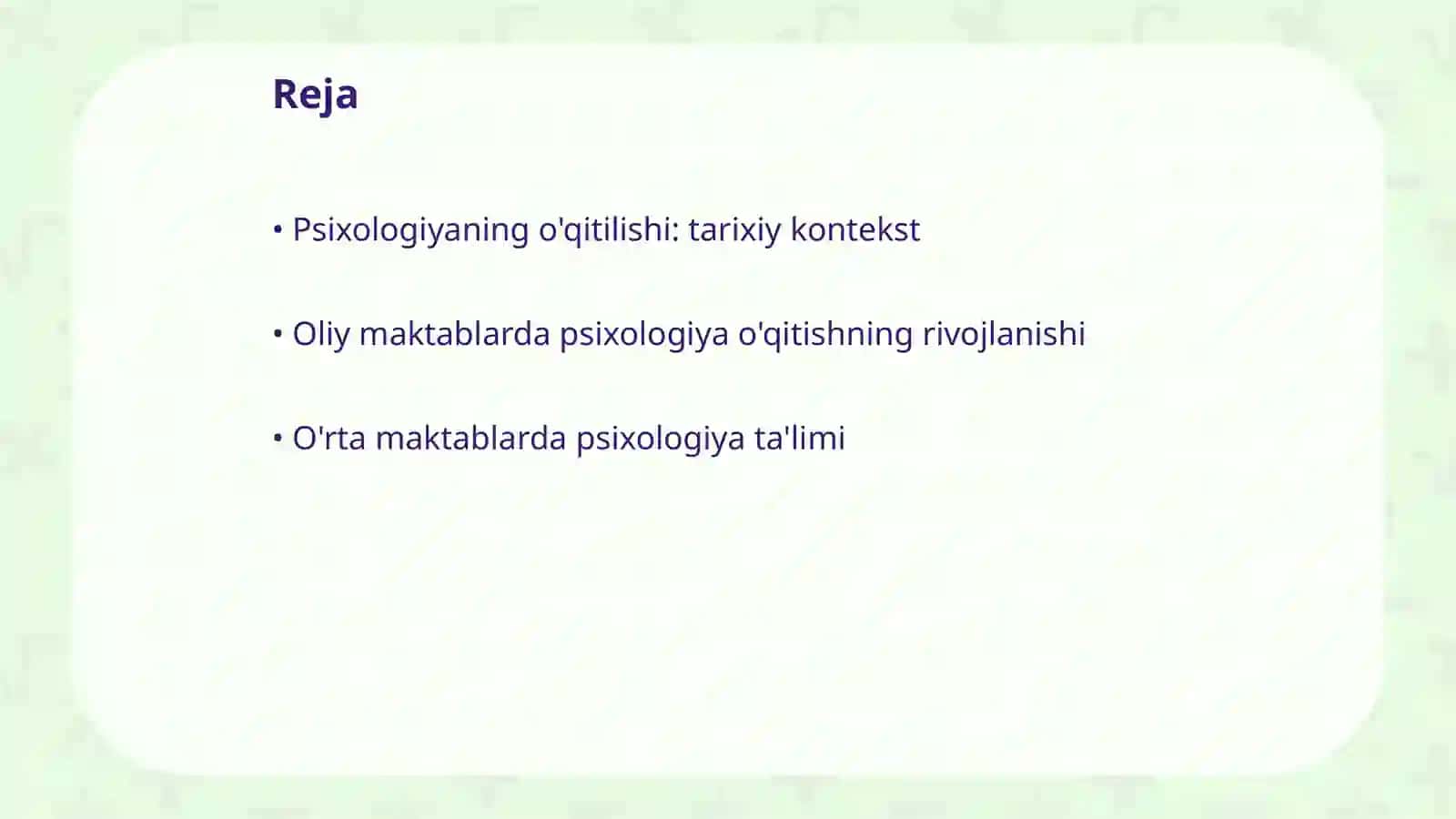 Reja

• Psixologiyaning o'qitilishi: tarixiy kontekst

• Oliy maktablarda psixologiya o'qitishning rivojlanishi

• O'rta maktablarda psixologiya ta'limi